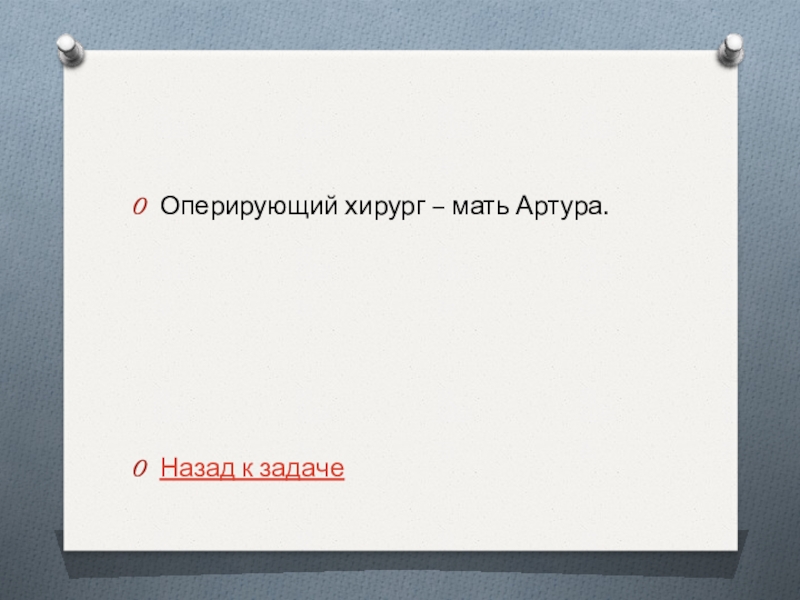 Оперирующий хирург – мать Артура.

Назад к задаче